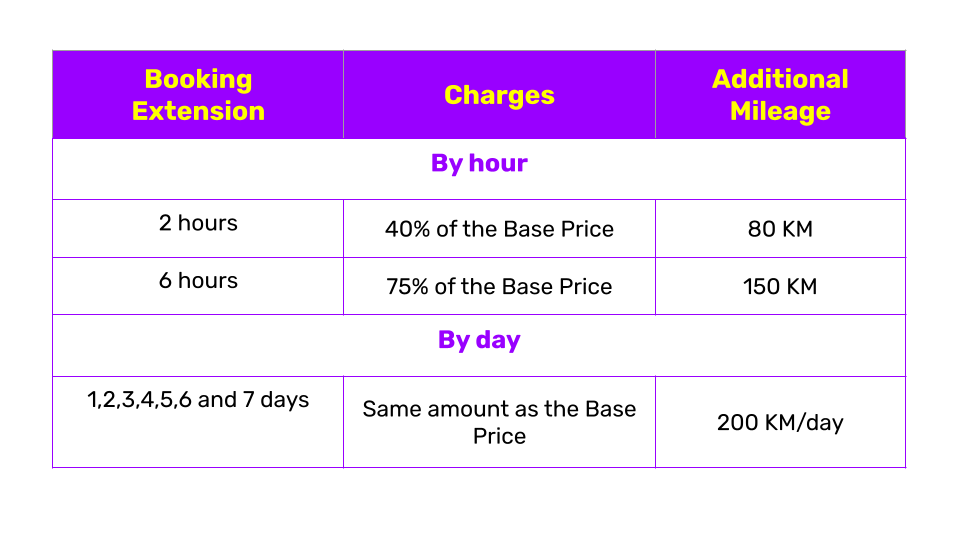 | Booking Extension | Charges | Additional Mileage |
|---|---|---|
| By hour | | |
| 2 hours | 40% of the Base Price | 80 KM |
| 6 hours | 75% of the Base Price | 150 KM |
| By day | | |
| 1,2,3,4,5,6 and 7 days | Same amount as the Base Price | 200 KM/day |